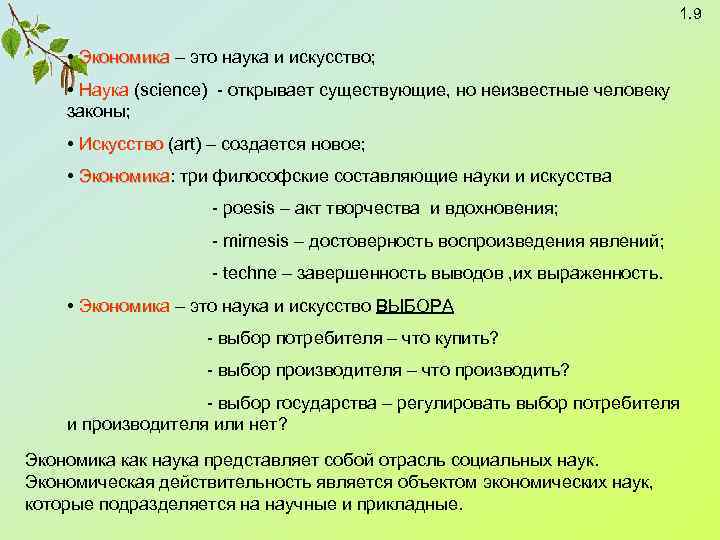 1.9

• Экономика – это наука и искусство;

• Наука (science) - открывает существующие, но неизвестные человеку законы;

• Искусство (art) – создается новое;

• Экономика: три философские составляющие науки и искусства

- poesis – акт творчества и вдохновения;

- mimesis – достоверность воспроизведения явлений;

- techne – завершенность выводов ,их выраженность.

• Экономика – это наука и искусство ВЫБОРА

- выбор потребителя – что купить?

- выбор производителя – что производить?

- выбор государства – регулировать выбор потребителя и производителя или нет?

Экономика как наука представляет собой отрасль социальных наук. Экономическая действительность является объектом экономических наук, которые подразделяется на научные и прикладные.